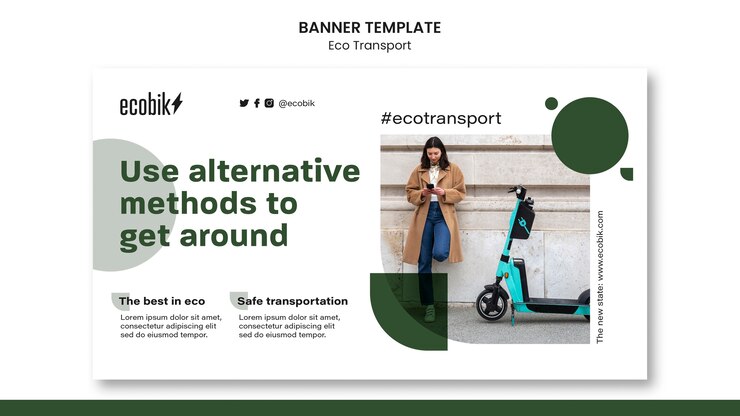 BANNER TEMPLATE
Eco Transport

ecobik

@ecobik

#ecotransport

Use alternative methods to get around

The best in eco
Lorem ipsum dolor sit amet, consectetur adipiscing elit sed do eiusmod tempor.

Safe transportation
Lorem ipsum dolor sit amet, consectetur adipiscing elit sed do eiusmod tempor.

The new state: www.ecobik.com